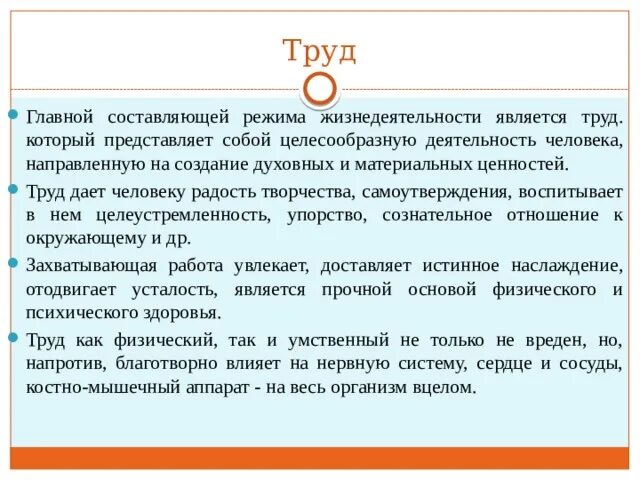 Труд

Главной составляющей режима жизнедеятельности является труд. который представляет собой целесообразную деятельность человека, направленную на создание духовных и материальных ценностей.

Труд дает человеку радость творчества, самоутверждения, воспитывает в нем целеустремленность, упорство, сознательное отношение к окружающему и др.

Захватывающая работа увлекает, доставляет истинное наслаждение, отодвигает усталость, является прочной основой физического и психического здоровья.

Труд как физический, так и умственный не только не вреден, но, напротив, благотворно влияет на нервную систему, сердце и сосуды, костно-мышечный аппарат - на весь организм вцелом.